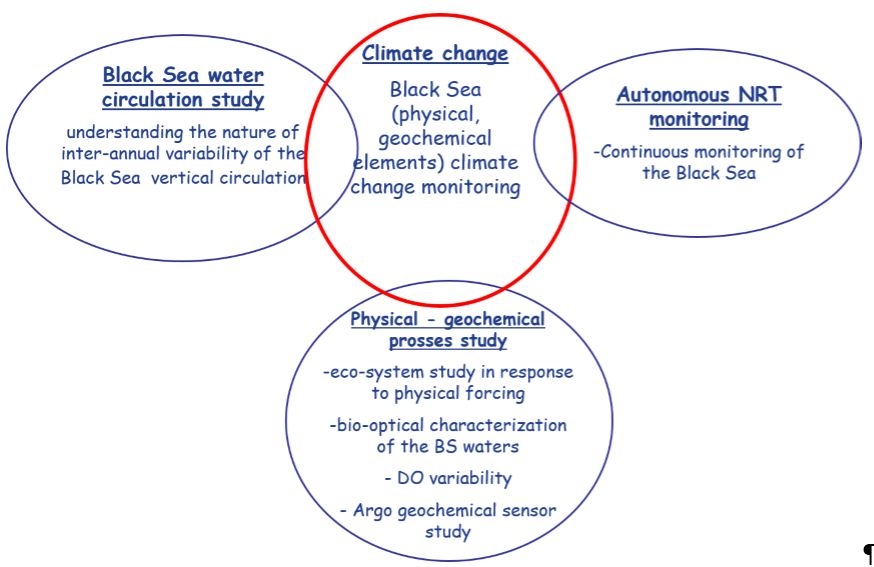 Black Sea water circulation study

understanding the nature of inter-annual variability of the Black Sea vertical circulation

Climate change

Black Sea (physical, geochemical elements) climate change monitoring

Autonomous NRT monitoring

-Continuous monitoring of the Black Sea

Physical - geochemical prosses study

-eco-system study in response to physical forcing

-bio-optical characterization of the BS waters

- DO variability

- Argo geochemical sensor study

¶